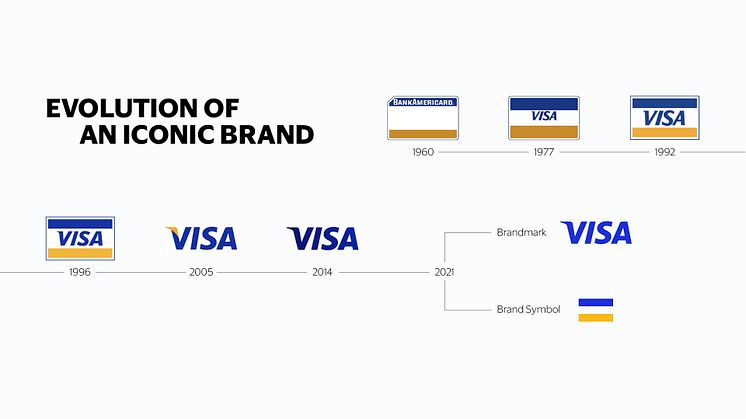 EVOLUTION OF
AN ICONIC BRAND

BANKAMERICARD
1960

VISA
1977

VISA
1992

VISA
1996

VISA
2005

VISA
2014

2021

Brandmark
VISA

Brand Symbol